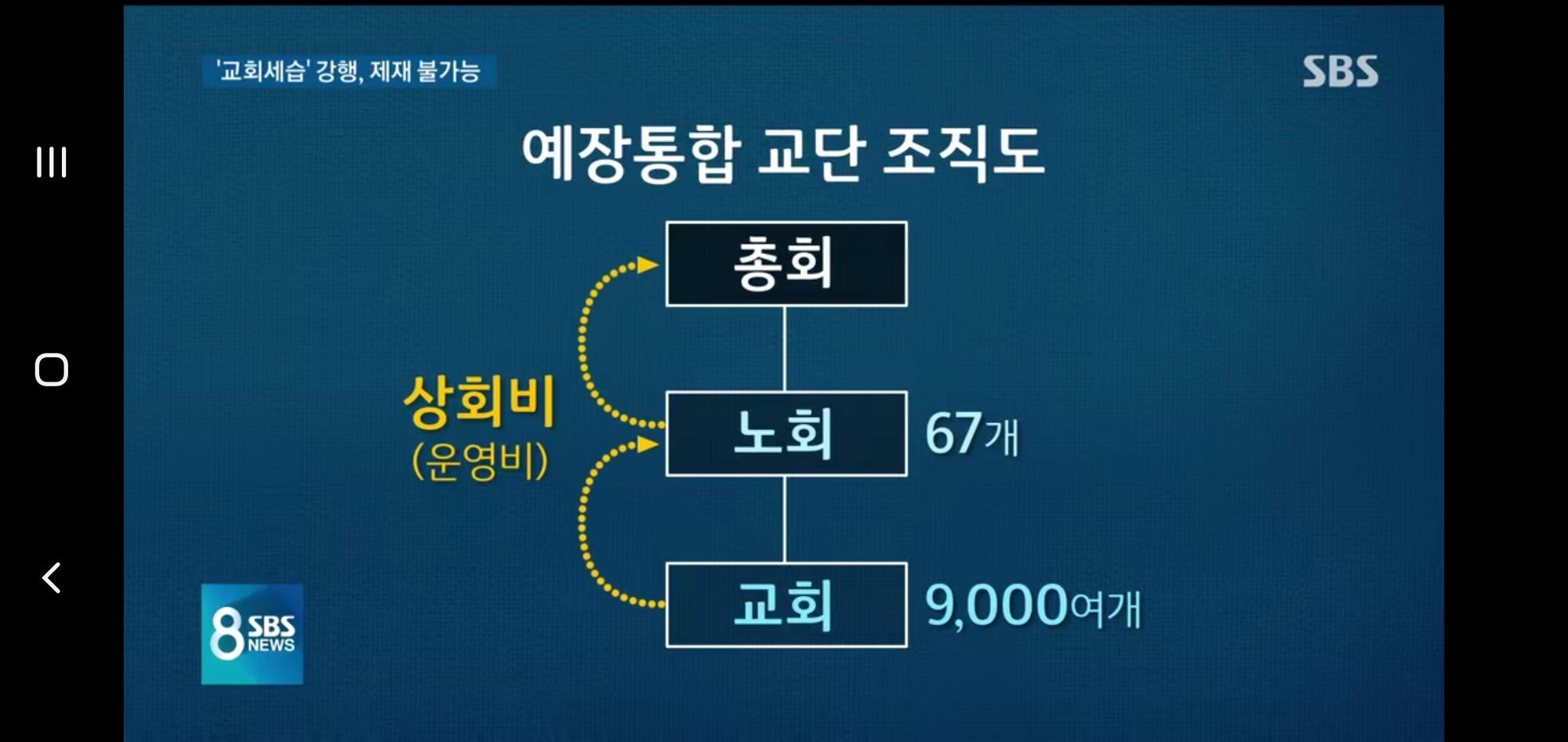 '교회세습' 강행, 제재 불가능

SBS

예장통합 교단 조직도

총회

상회비
(운영비)

노회 67개

교회 9,000여개

8 SBS NEWS